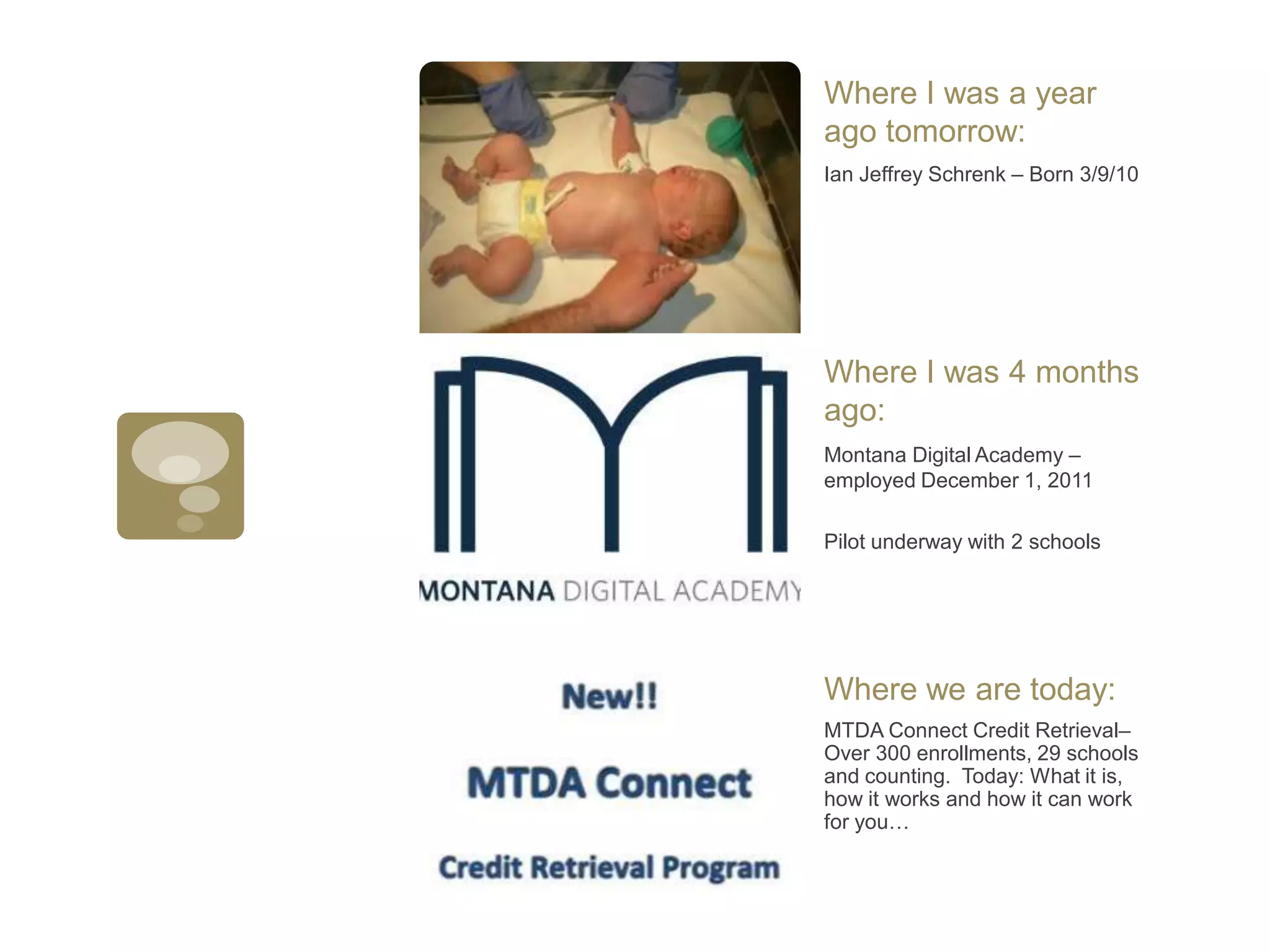 Where I was a year ago tomorrow:

Ian Jeffrey Schrenk – Born 3/9/10

MONTANA DIGITAL ACADEMY

Where I was 4 months ago:

Montana Digital Academy – employed December 1, 2011

Pilot underway with 2 schools

New!!

MTDA Connect

Credit Retrieval Program

Where we are today:

MTDA Connect Credit Retrieval– Over 300 enrollments, 29 schools and counting. Today: What it is, how it works and how it can work for you…